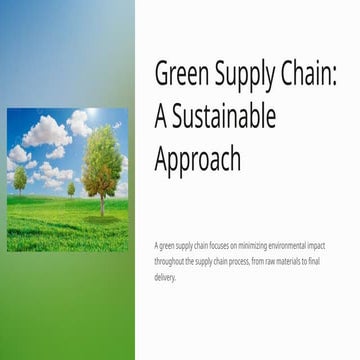 Green Supply Chain: A Sustainable Approach

A green supply chain focuses on minimizing environmental impact throughout the supply chain process, from raw materials to final delivery.